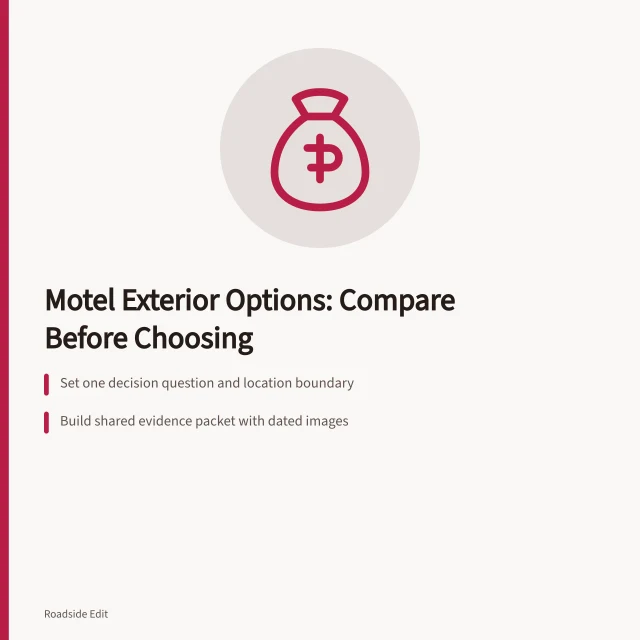 Motel Exterior Options: Compare Before Choosing

Set one decision question and location boundary

Build shared evidence packet with dated images

Roadside Edit